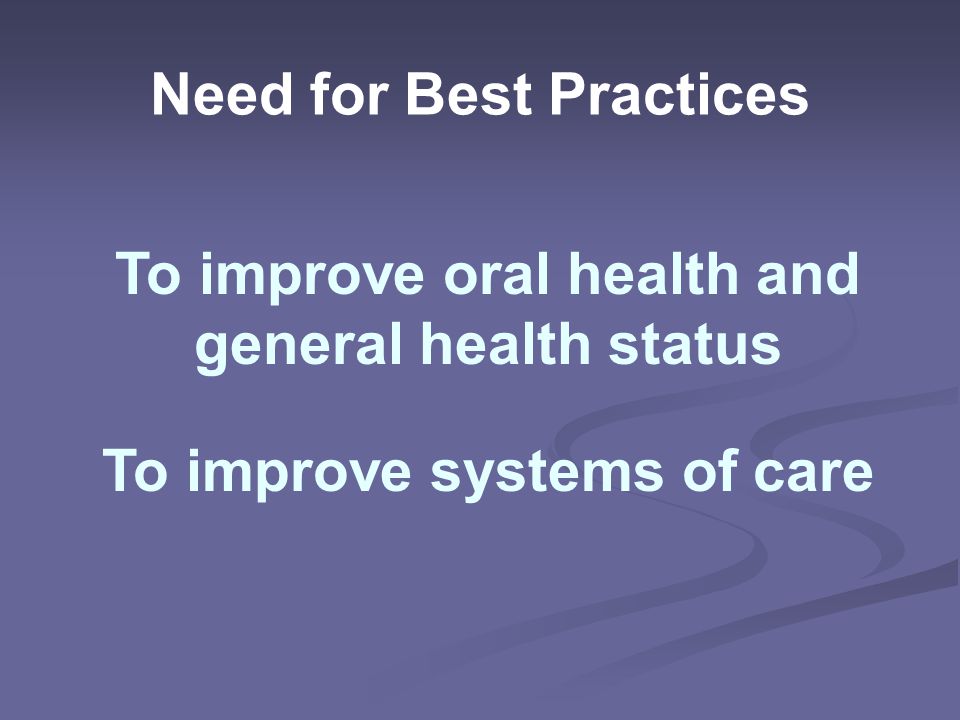 Need for Best Practices

To improve oral health and general health status

To improve systems of care